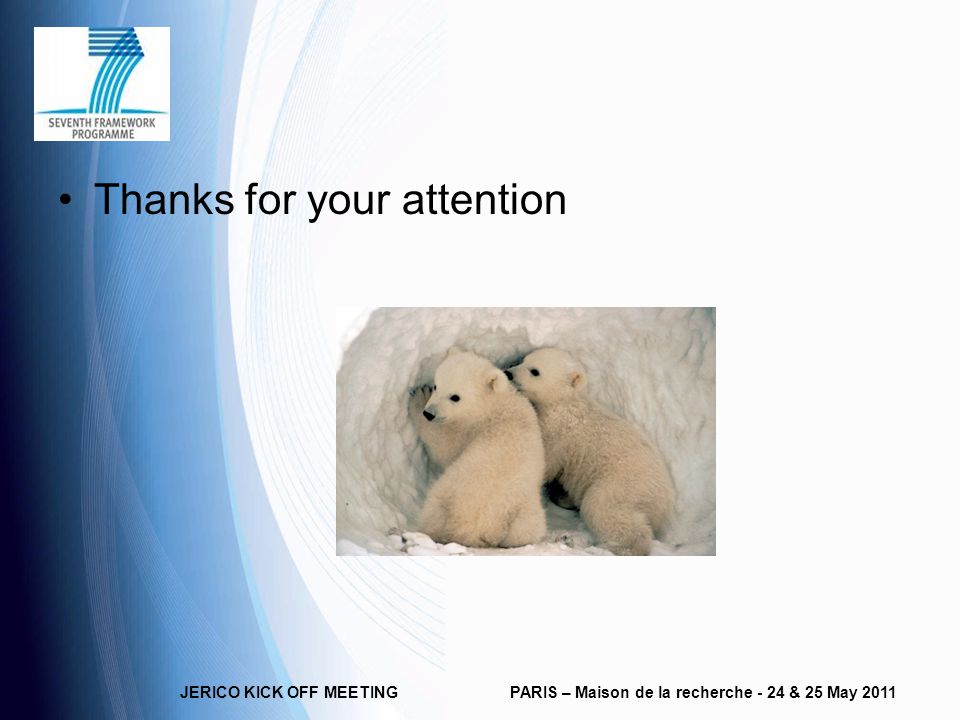 SEVENTH FRAMEWORK PROGRAMME

• Thanks for your attention

JERICO KICK OFF MEETING

PARIS – Maison de la recherche - 24 & 25 May 2011